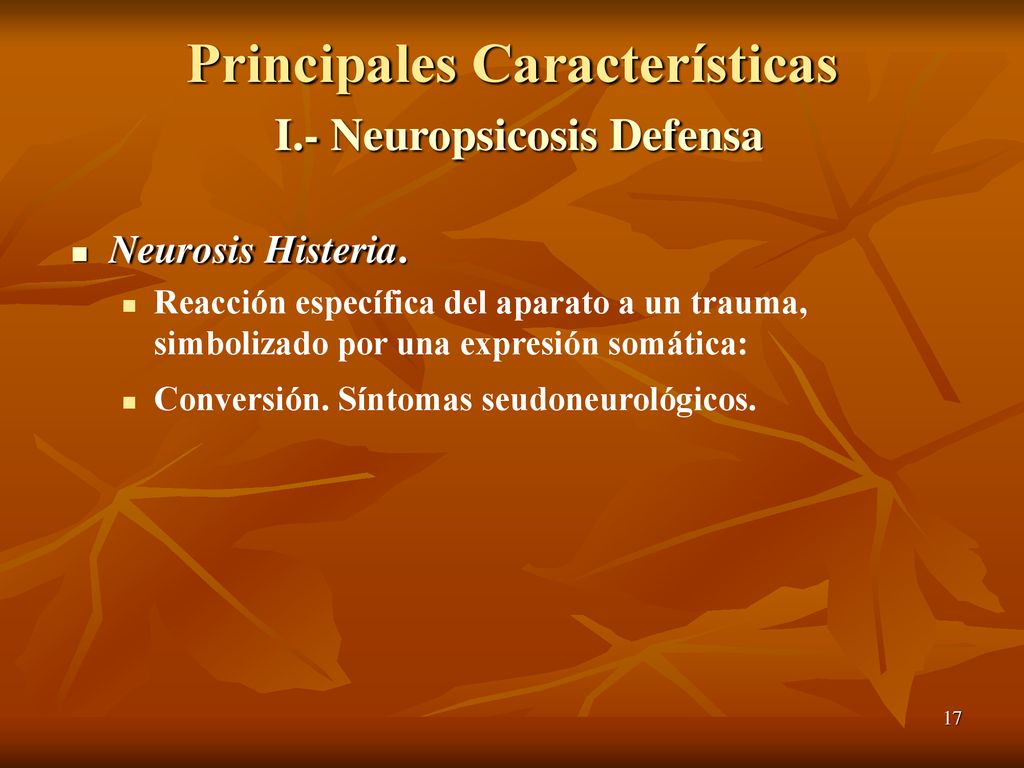 Principales Características
I.- Neuropsicosis Defensa

Neurosis Histeria.

Reacción específica del aparato a un trauma, simbolizado por una expresión somática:

Conversión. Síntomas seudoneurológicos.

17